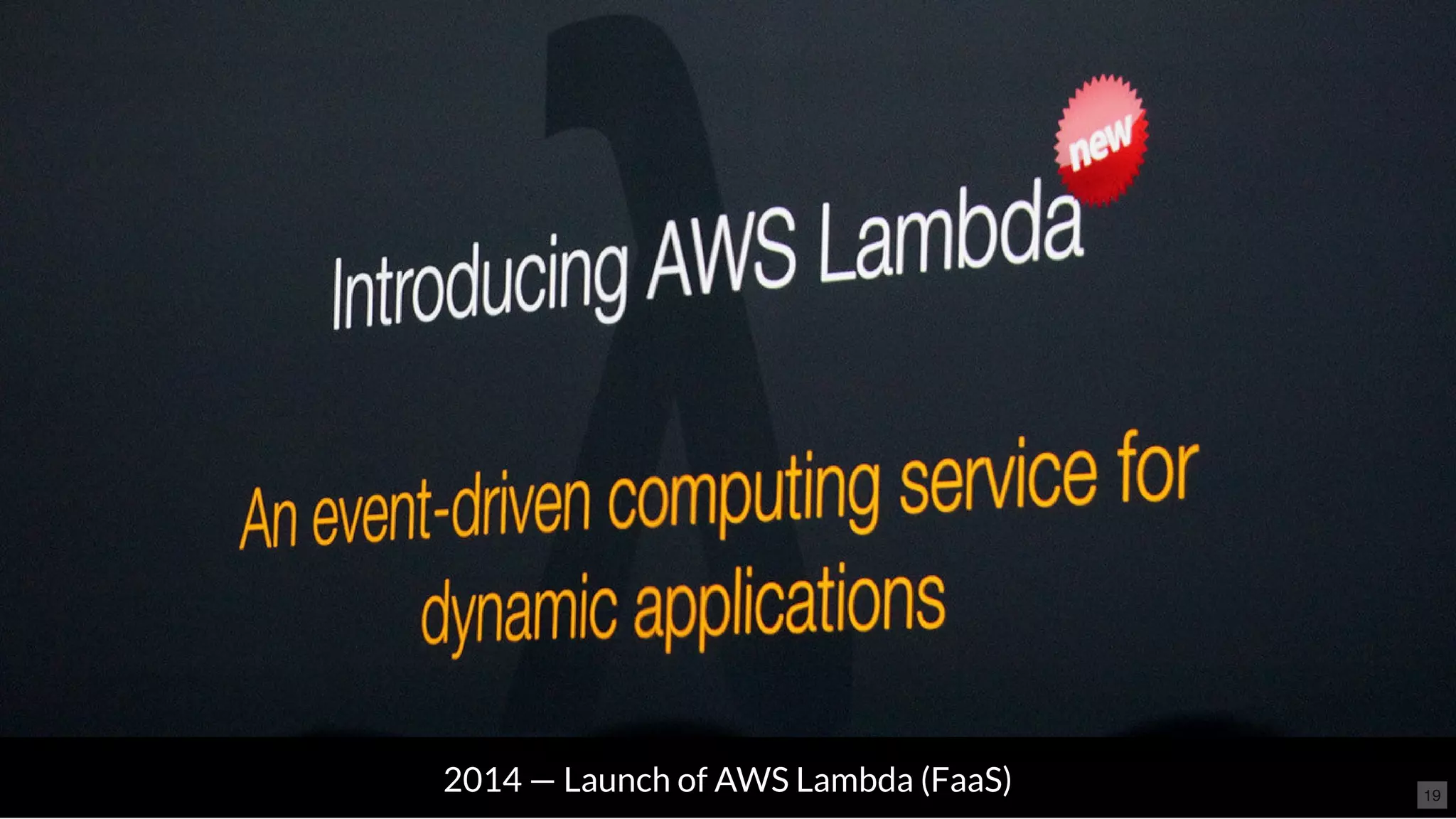 new

Introducing AWS Lambda

An event-driven computing service for dynamic applications

2014 — Launch of AWS Lambda (FaaS)

19